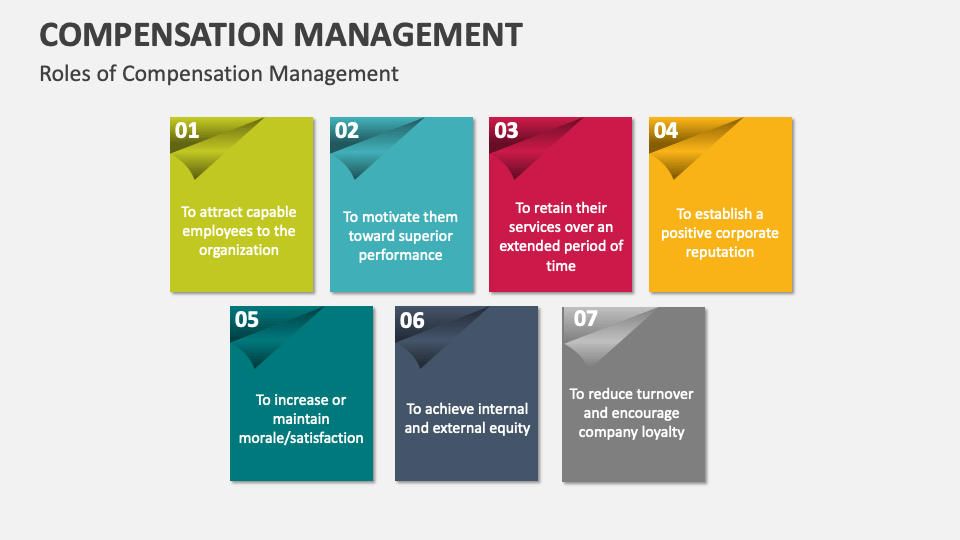 COMPENSATION MANAGEMENT

Roles of Compensation Management

01
To attract capable employees to the organization

02
To motivate them toward superior performance

03
To retain their services over an extended period of time

04
To establish a positive corporate reputation

05
To increase or maintain morale/satisfaction

06
To achieve internal and external equity

07
To reduce turnover and encourage company loyalty